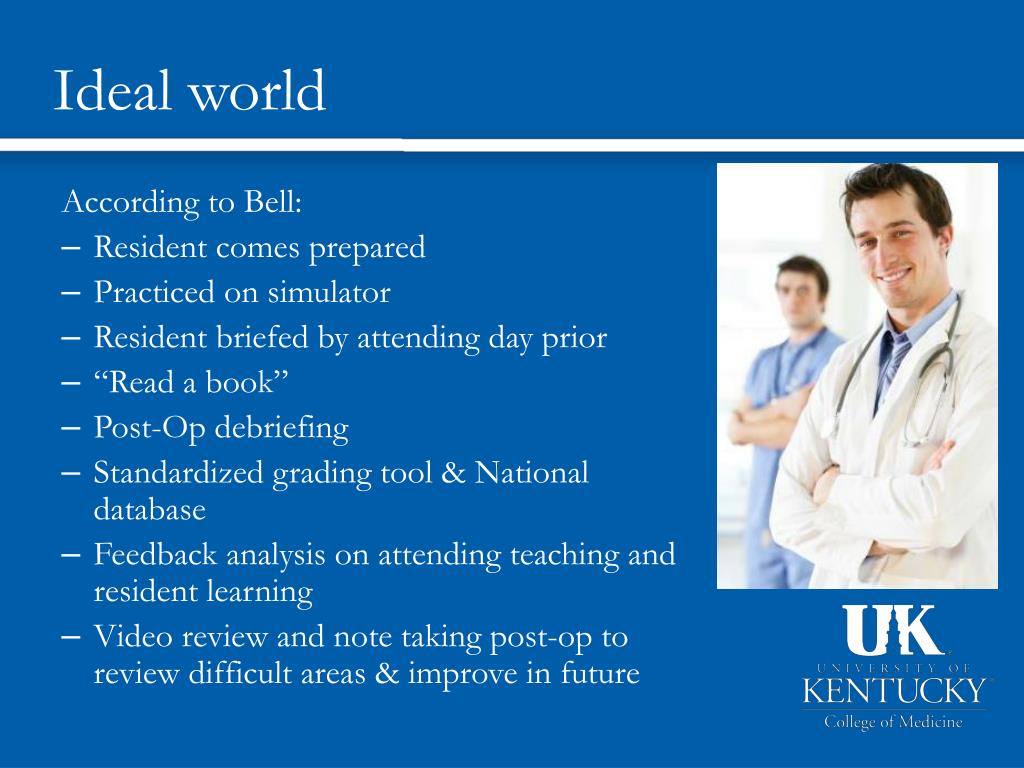 Ideal world

According to Bell:

– Resident comes prepared
– Practiced on simulator
– Resident briefed by attending day prior
– “Read a book”
– Post-Op debriefing
– Standardized grading tool & National database
– Feedback analysis on attending teaching and resident learning
– Video review and note taking post-op to review difficult areas & improve in future

UK
UNIVERSITY OF
KENTUCKY
College of Medicine